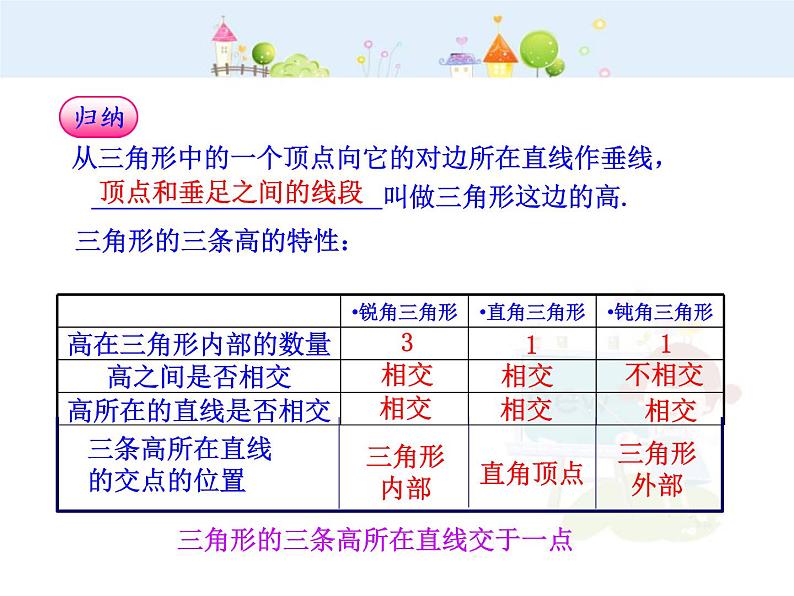 归纳

从三角形中的一个顶点向它的对边所在直线作垂线，顶点和垂足之间的线段叫做三角形这边的高.

三角形的三条高的特性：

| | •锐角三角形 | •直角三角形 | •钝角三角形 |
|---|---|---|---|
| 高在三角形内部的数量 | 3 | 1 | 1 |
| 高之间是否相交 | 相交 | 相交 | 不相交 |
| 高所在的直线是否相交 | 相交 | 相交 | 相交 |
| 三条高所在直线的交点的位置 | 三角形内部 | 直角顶点 | 三角形外部 |

三角形的三条高所在直线交于一点